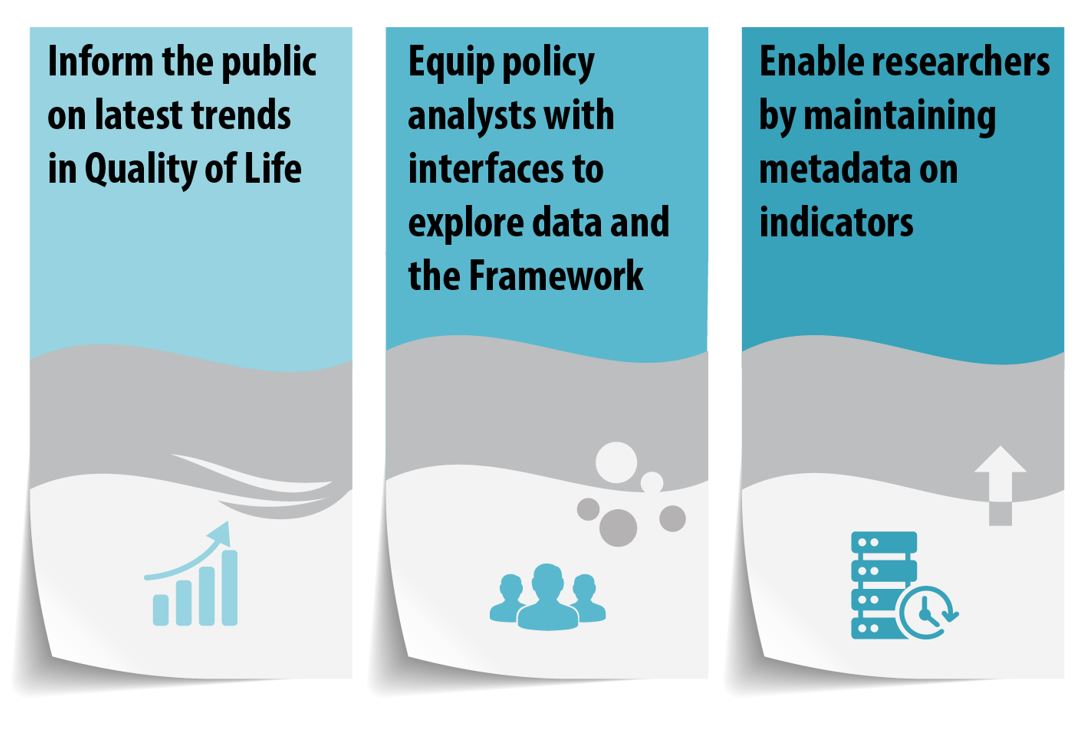 Inform the public on latest trends in Quality of Life

Equip policy analysts with interfaces to explore data and the Framework

Enable researchers by maintaining metadata on indicators